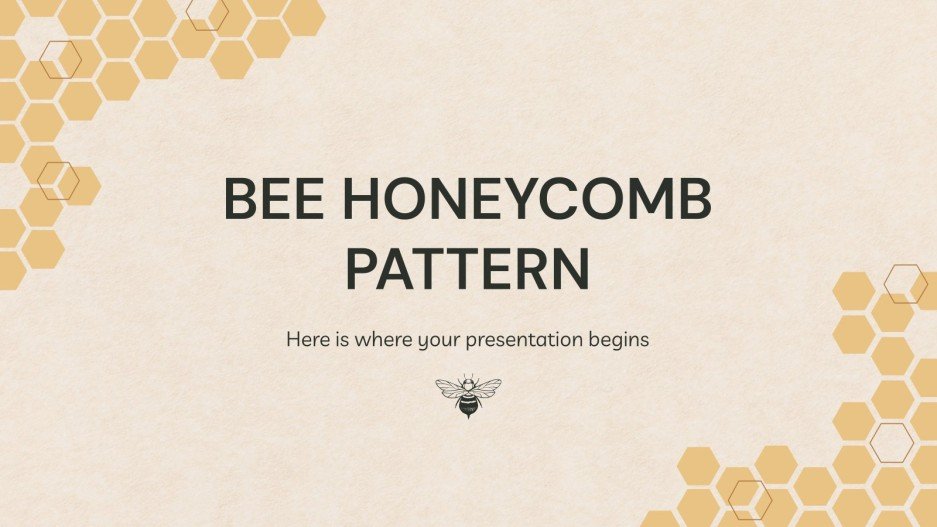 BEE HONEYCOMB PATTERN

Here is where your presentation begins